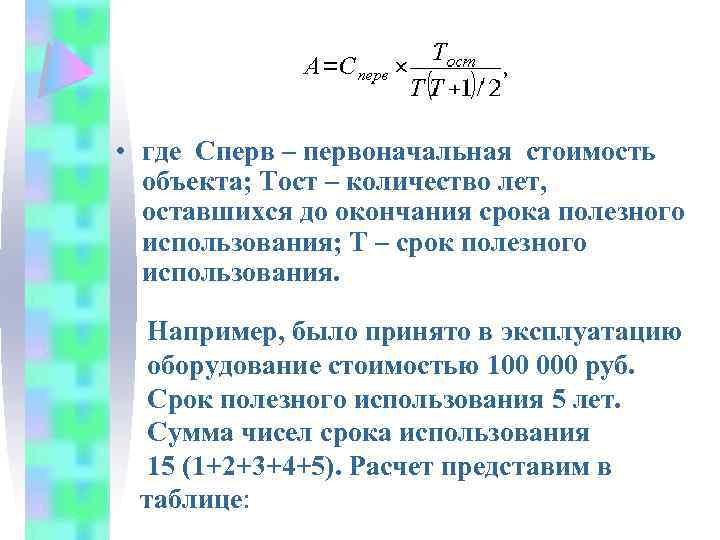 $A = C_{перв} \times \frac{T_{ост}}{T(T+1)/2}$,

• где Сперв – первоначальная стоимость объекта; Тост – количество лет, оставшихся до окончания срока полезного использования; Т – срок полезного использования.

Например, было принято в эксплуатацию оборудование стоимостью 100 000 руб. Срок полезного использования 5 лет. Сумма чисел срока использования 15 (1+2+3+4+5). Расчет представим в таблице: